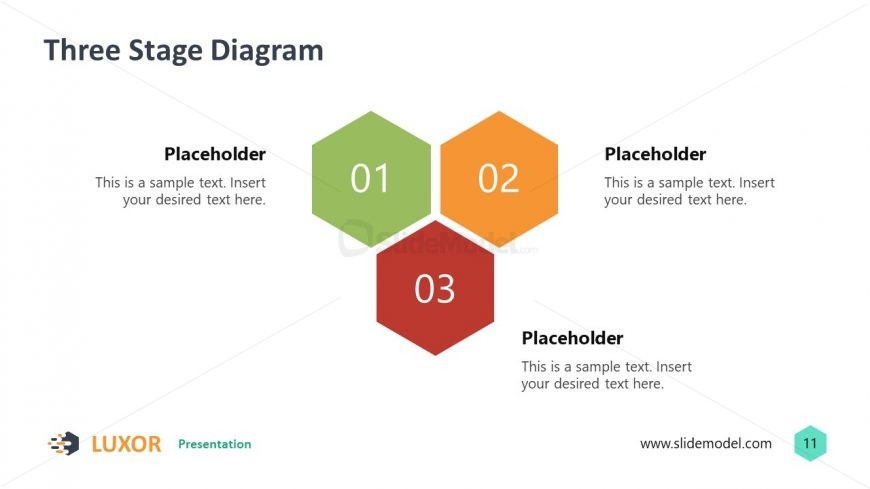 Three Stage Diagram

Placeholder
This is a sample text. Insert your desired text here.

01

02

Placeholder
This is a sample text. Insert your desired text here.

SlideModel.com

03

Placeholder
This is a sample text. Insert your desired text here.

LUXOR Presentation

www.slidemodel.com

11